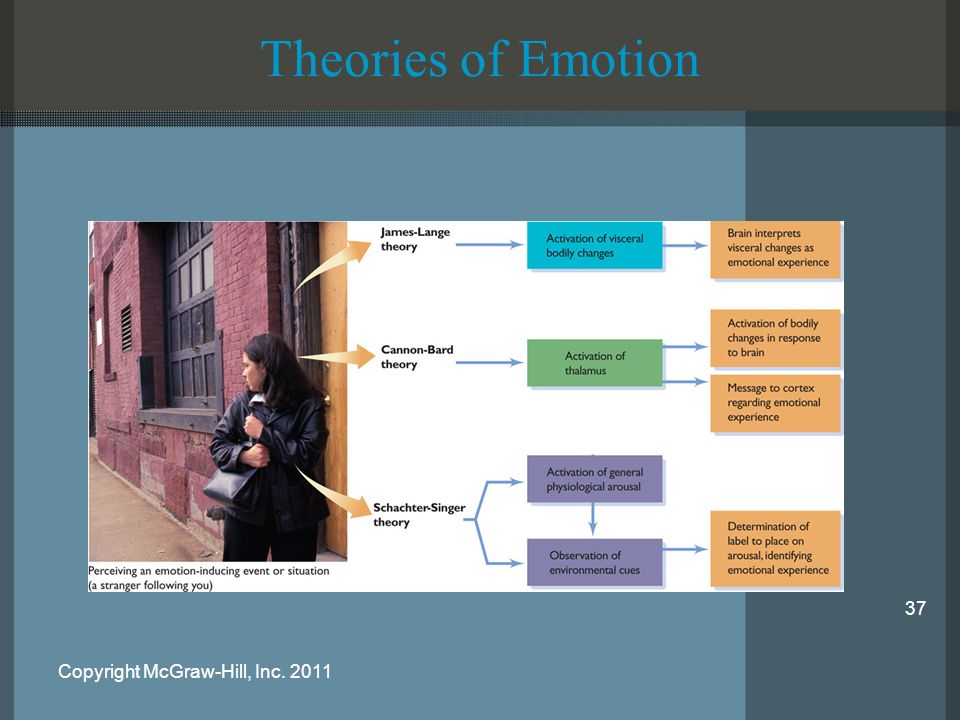 Theories of Emotion

James-Lange theory

Activation of visceral bodily changes

Brain interprets visceral changes as emotional experience

Cannon-Bard theory

Activation of thalamus

Activation of bodily changes in response to brain

Message to cortex regarding emotional experience

Schachter-Singer theory

Activation of general physiological arousal

Observation of environmental cues

Determination of label to place on arousal, identifying emotional experience

Perceiving an emotion-inducing event or situation (a stranger following you)

37

Copyright McGraw-Hill, Inc. 2011